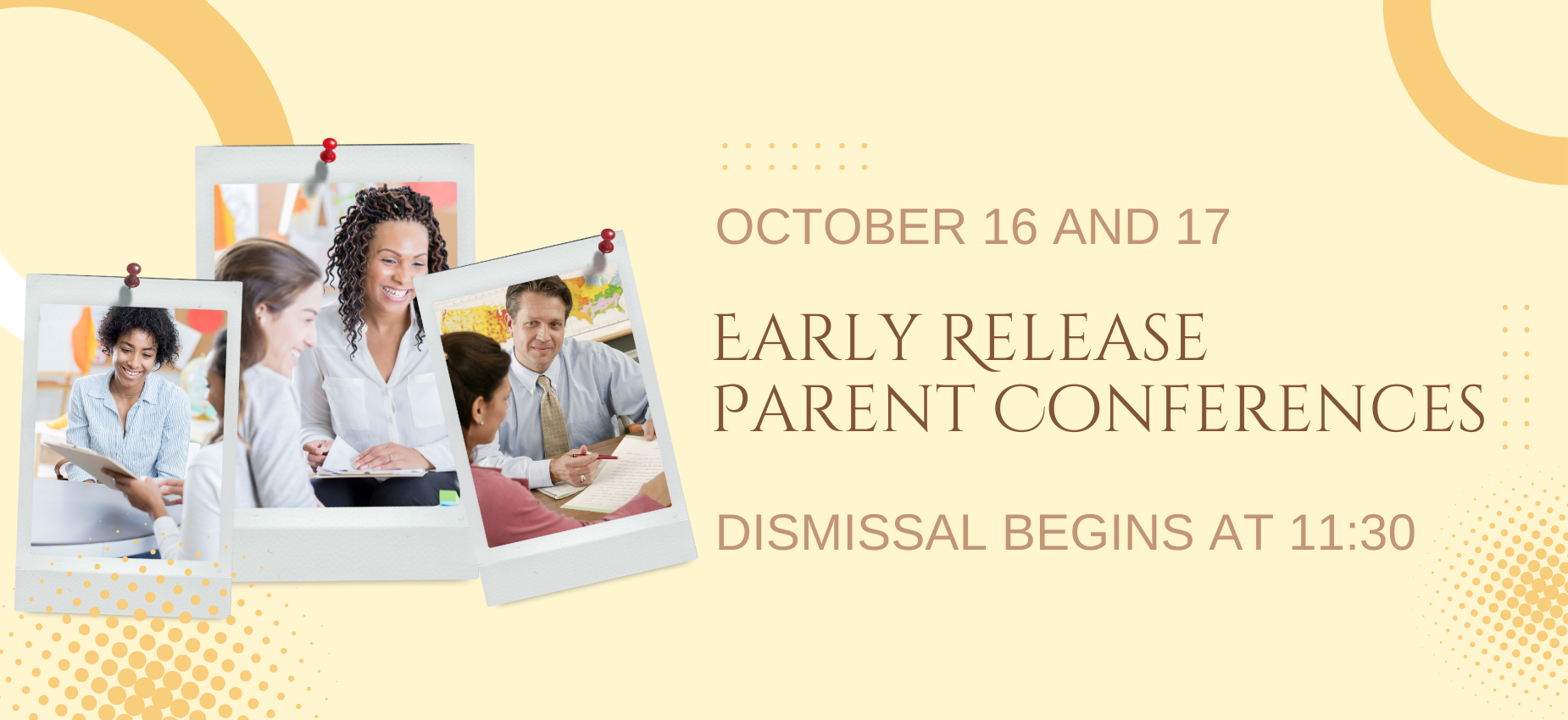 OCTOBER 16 AND 17

EARLY RELEASE
PARENT CONFERENCES

DISMISSAL BEGINS AT 11:30